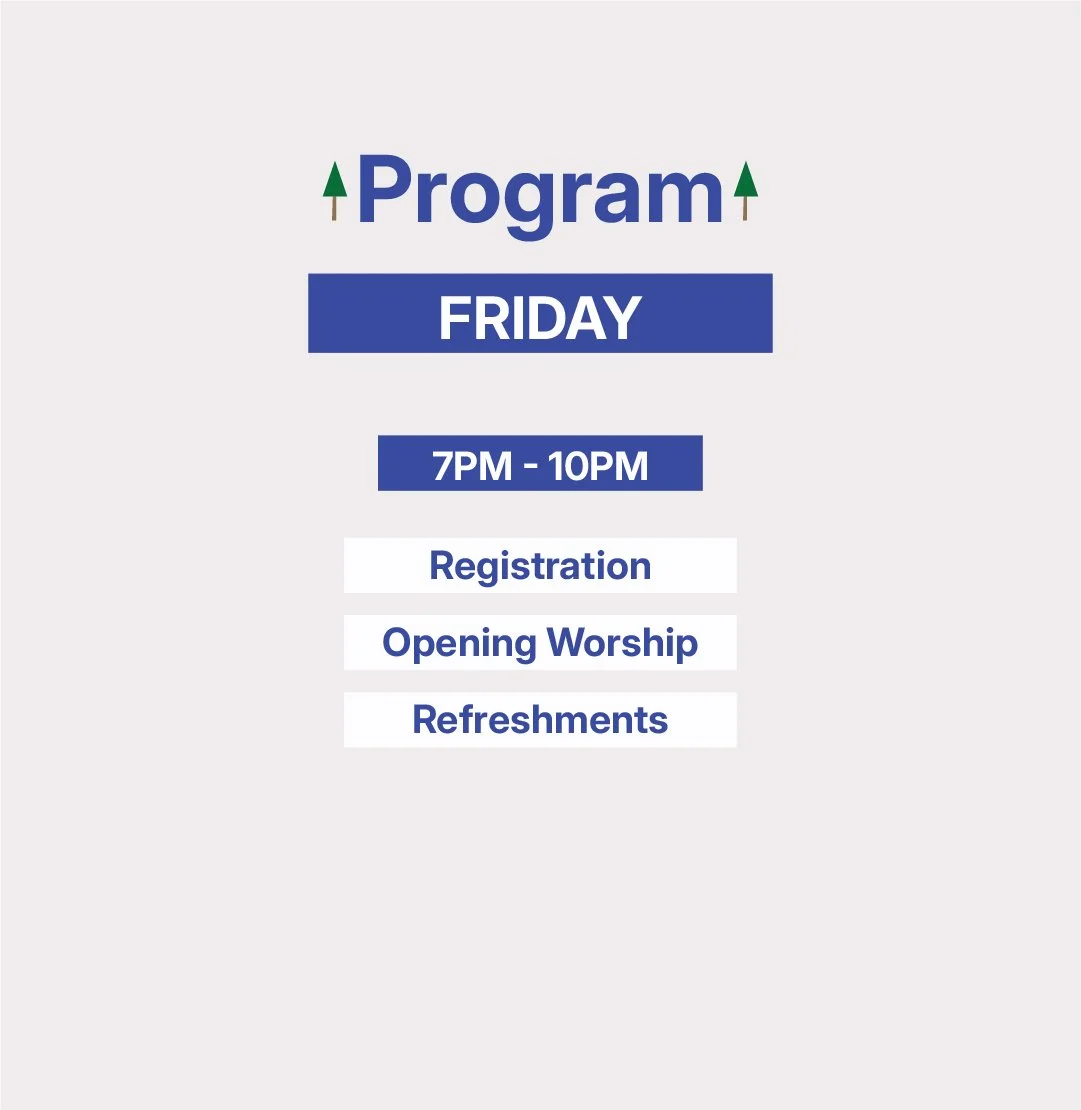 Program

FRIDAY

7PM - 10PM

Registration

Opening Worship

Refreshments